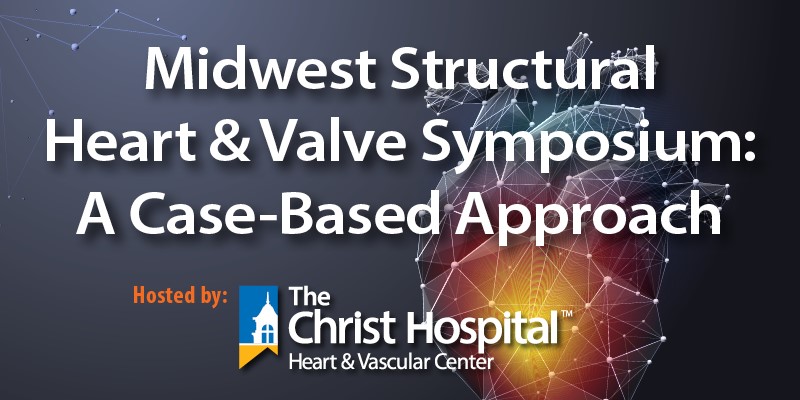 Midwest Structural Heart & Valve Symposium: A Case-Based Approach

Hosted by:

The Christ Hospital™
Heart & Vascular Center